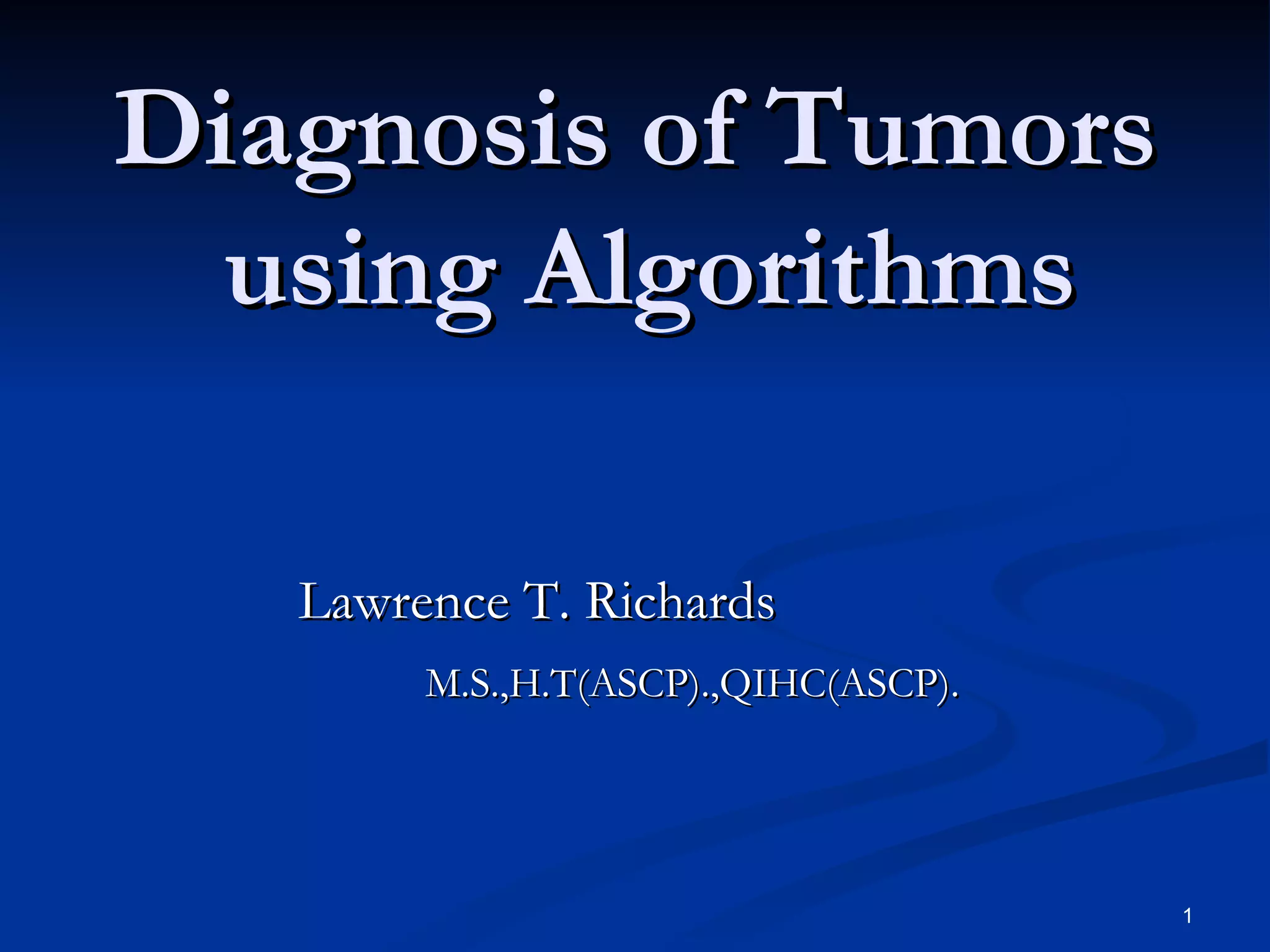 Diagnosis of Tumors using Algorithms

Lawrence T. Richards

M.S.,H.T(ASCP).,QIHC(ASCP).

1